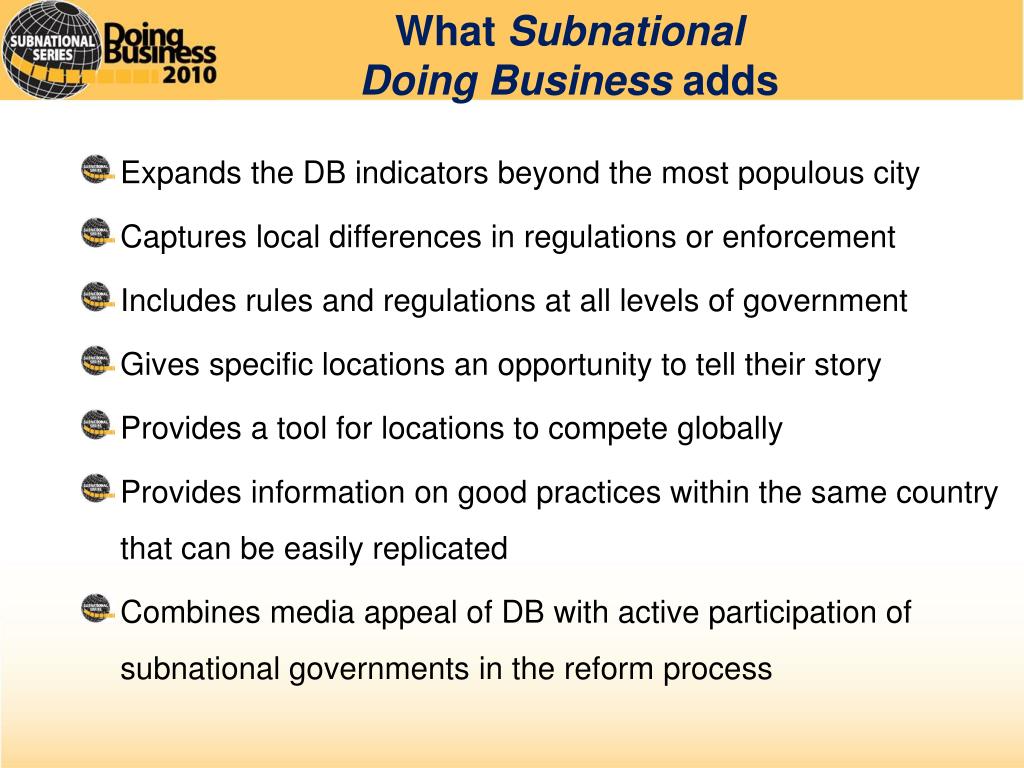 SUBNATIONAL SERIES Doing Business 2010

What Subnational Doing Business adds

Expands the DB indicators beyond the most populous city

Captures local differences in regulations or enforcement

Includes rules and regulations at all levels of government

Gives specific locations an opportunity to tell their story

Provides a tool for locations to compete globally

Provides information on good practices within the same country that can be easily replicated

Combines media appeal of DB with active participation of subnational governments in the reform process